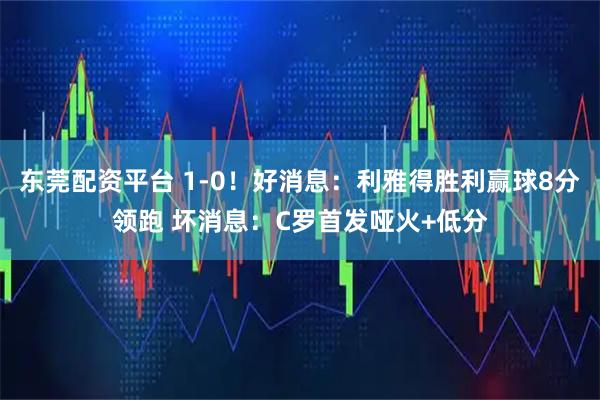 东莞配资平台 1-0！好消息：利雅得胜利赢球8分领跑 坏消息：C罗首发哑火+低分